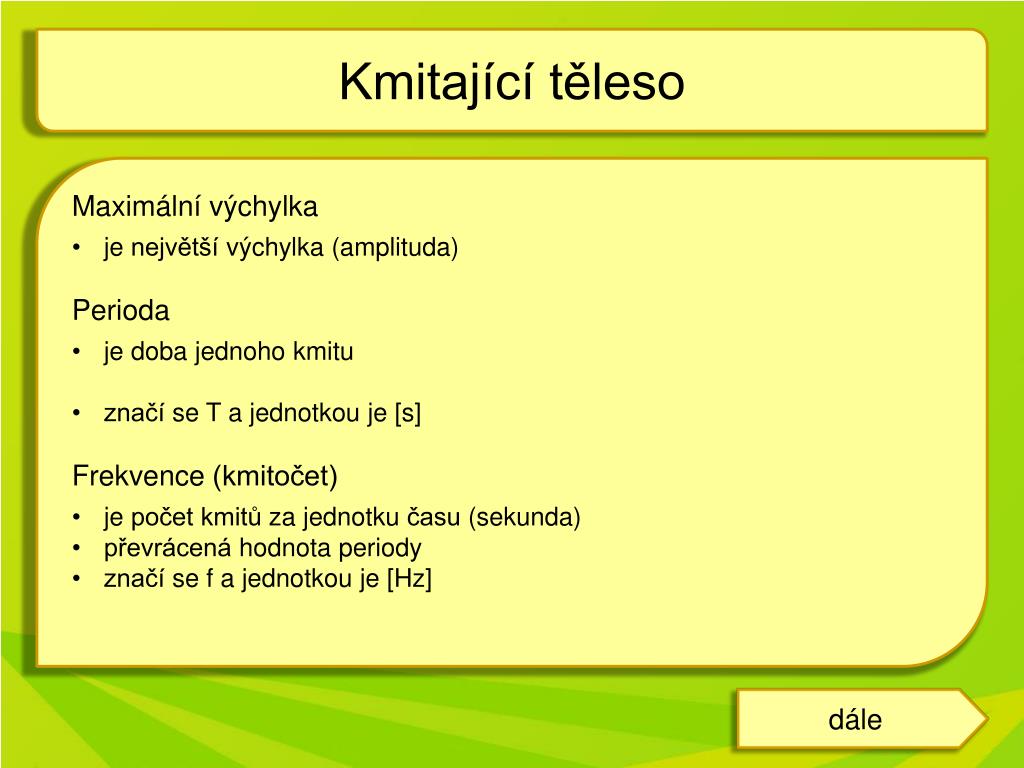 Kmitající těleso

Maximální výchylka
• je největší výchylka (amplituda)

Perioda
• je doba jednoho kmitu

• značí se T a jednotkou je [s]

Frekvence (kmitočet)
• je počet kmitů za jednotku času (sekunda)
• převrácená hodnota periody
• značí se f a jednotkou je [Hz]

dále